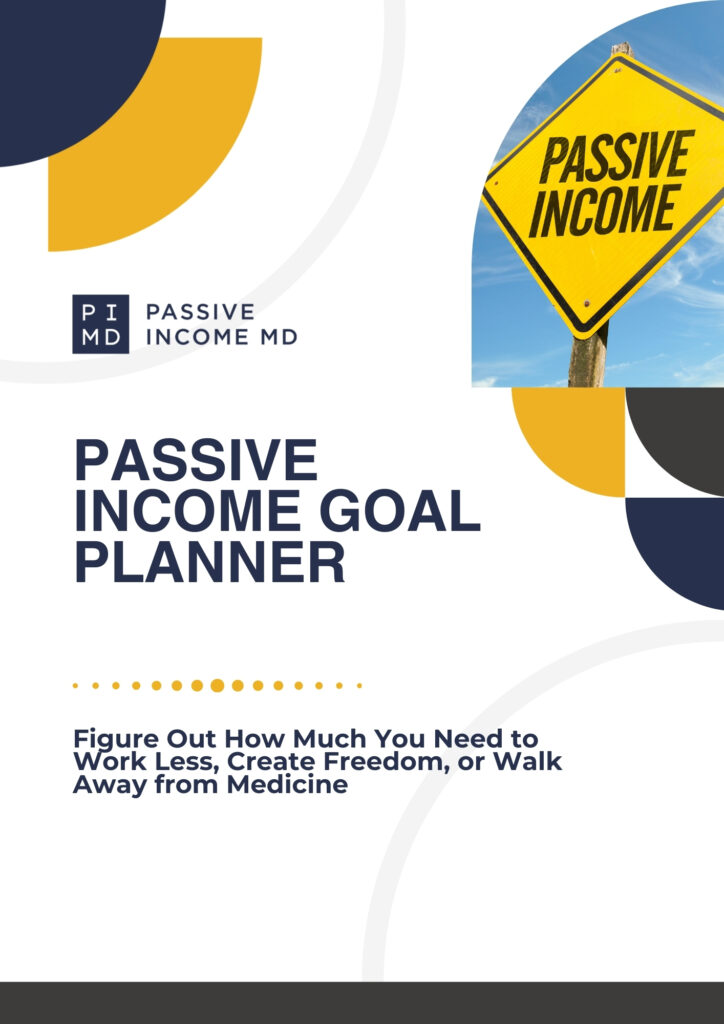 PASSIVE INCOME

PI MD PASSIVE INCOME MD

PASSIVE INCOME GOAL PLANNER

Figure Out How Much You Need to Work Less, Create Freedom, or Walk Away from Medicine